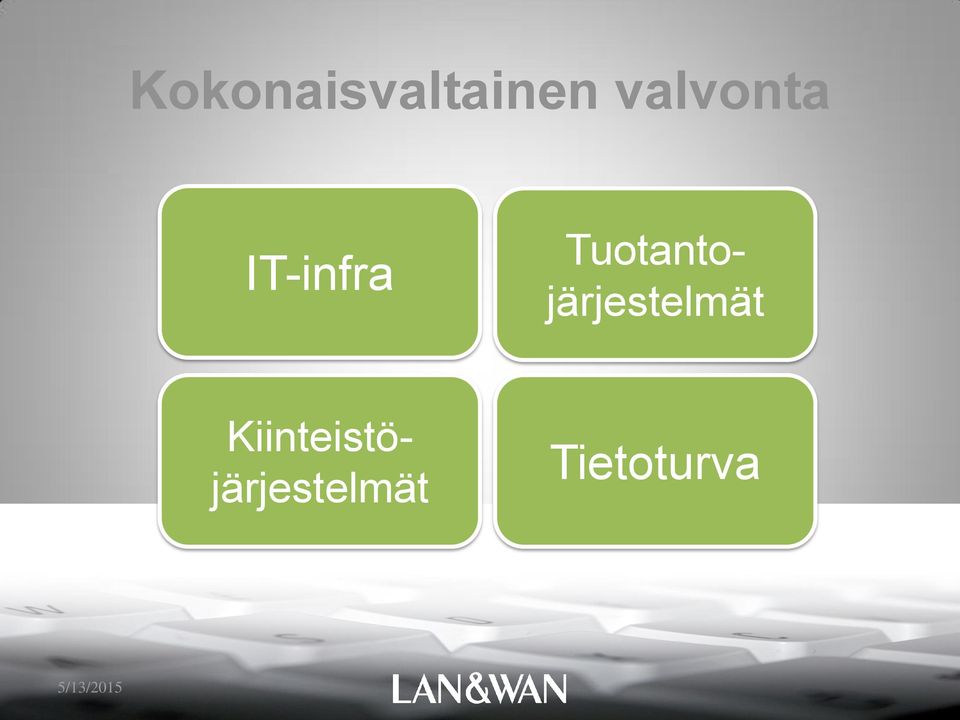 Kokonaisvaltainen valvonta

IT-infra

Tuotanto-järjestelmät

Kiinteistö-järjestelmät

Tietoturva

5/13/2015

LAN&WAN